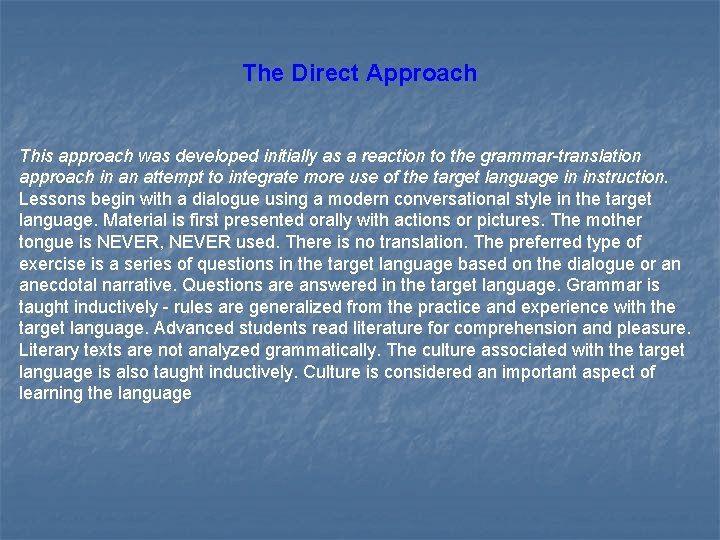 The Direct Approach

This approach was developed initially as a reaction to the grammar-translation approach in an attempt to integrate more use of the target language in instruction. Lessons begin with a dialogue using a modern conversational style in the target language. Material is first presented orally with actions or pictures. The mother tongue is NEVER, NEVER used. There is no translation. The preferred type of exercise is a series of questions in the target language based on the dialogue or an anecdotal narrative. Questions are answered in the target language. Grammar is taught inductively - rules are generalized from the practice and experience with the target language. Advanced students read literature for comprehension and pleasure. Literary texts are not analyzed grammatically. The culture associated with the target language is also taught inductively. Culture is considered an important aspect of learning the language